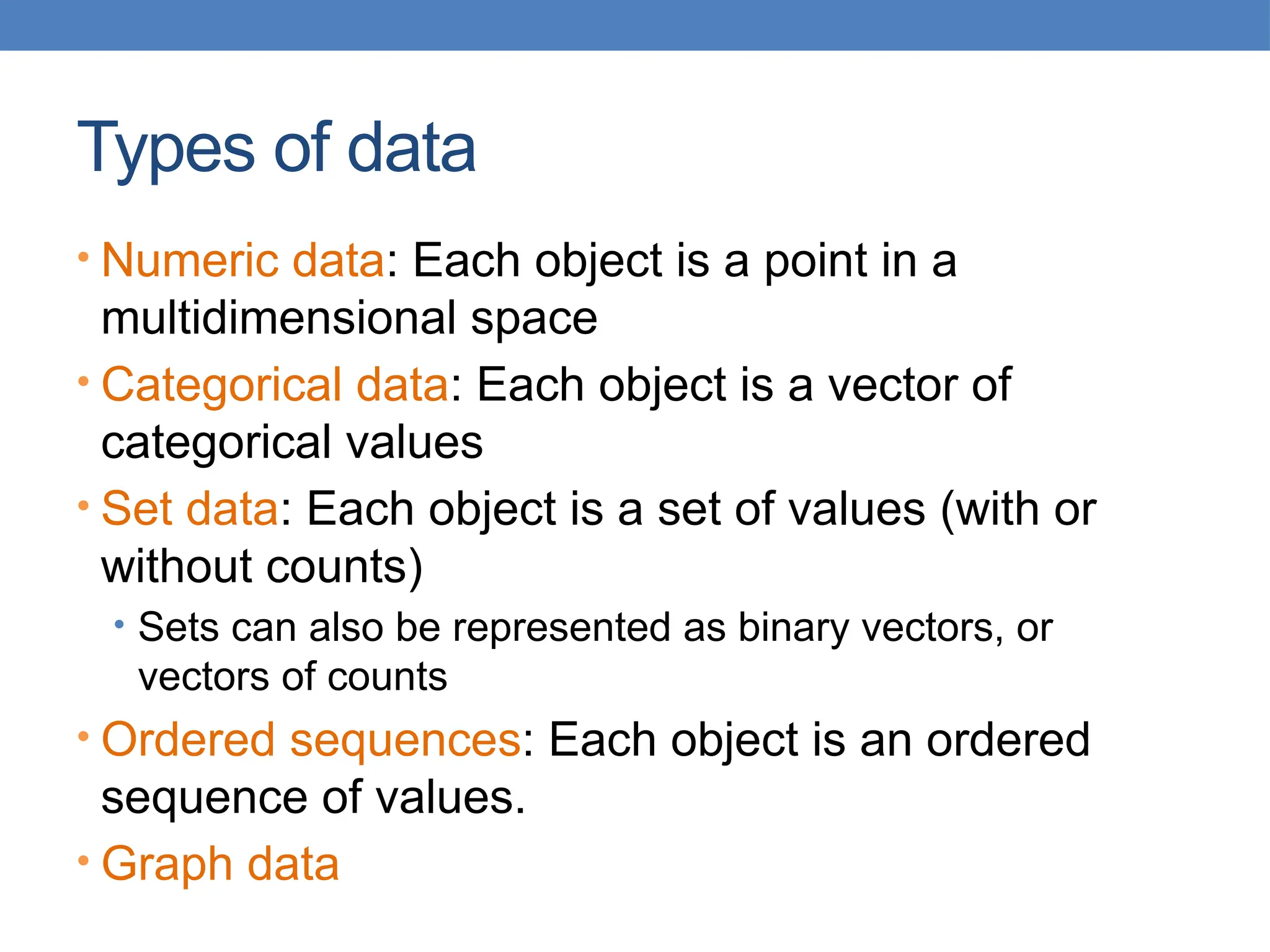 Types of data

• Numeric data: Each object is a point in a multidimensional space
• Categorical data: Each object is a vector of categorical values
• Set data: Each object is a set of values (with or without counts)
    • Sets can also be represented as binary vectors, or vectors of counts
• Ordered sequences: Each object is an ordered sequence of values.
• Graph data